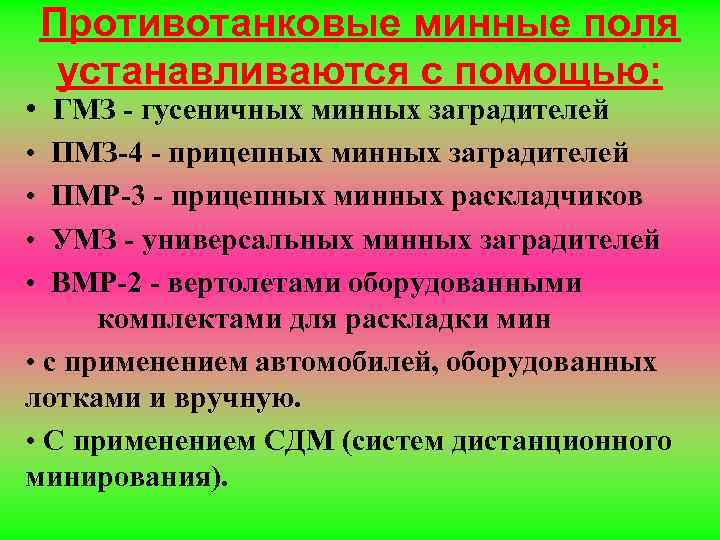 Противотанковые минные поля устанавливаются с помощью:

• ГМЗ - гусеничных минных заградителей
• ПМЗ-4 - прицепных минных заградителей
• ПМР-3 - прицепных минных раскладчиков
• УМЗ - универсальных минных заградителей
• ВМР-2 - вертолетами оборудованными комплектами для раскладки мин
• с применением автомобилей, оборудованных лотками и вручную.
• С применением СДМ (систем дистанционного минирования).